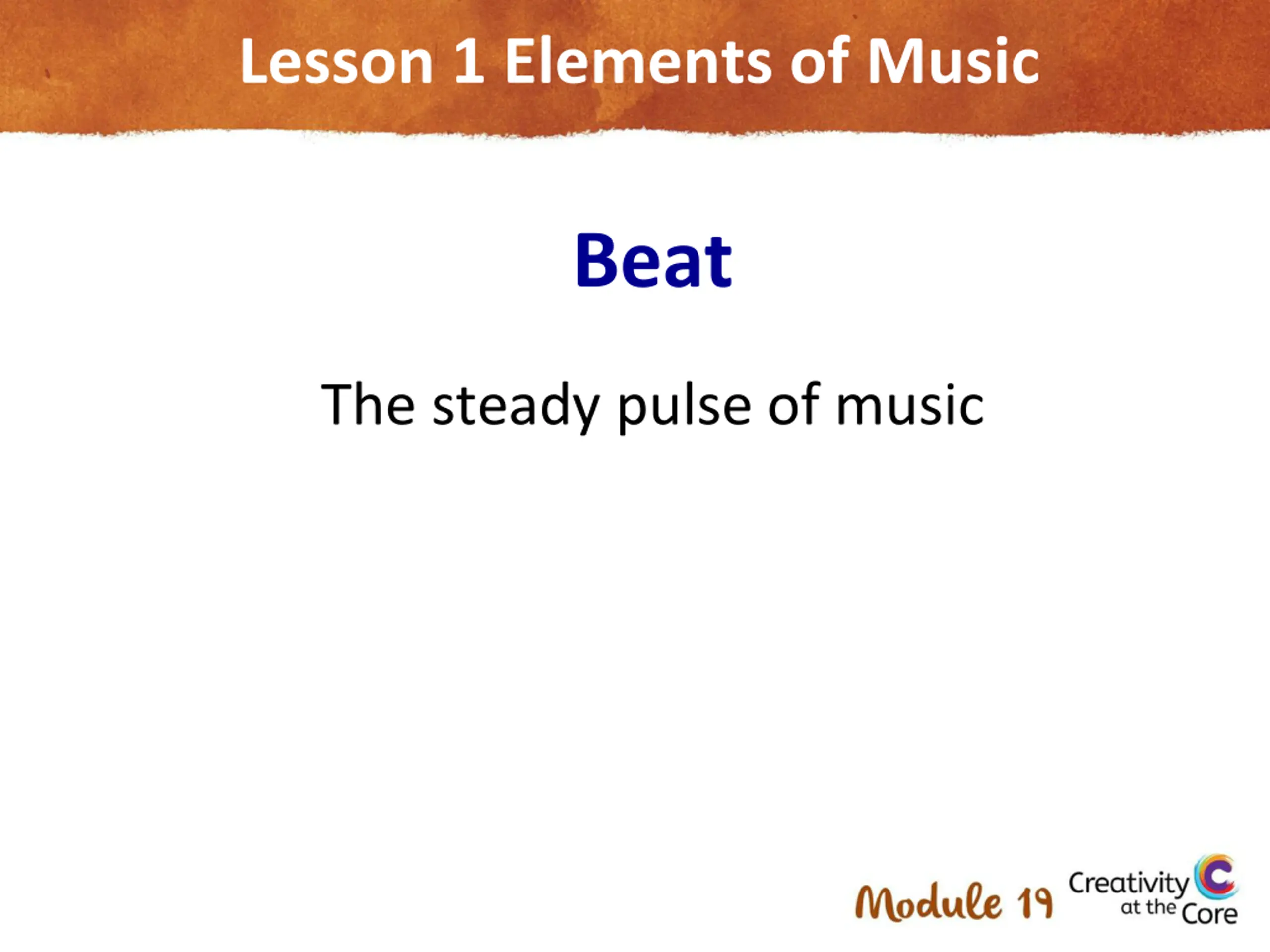 Lesson 1 Elements of Music

Beat

The steady pulse of music

Module 19

Creativity at the Core